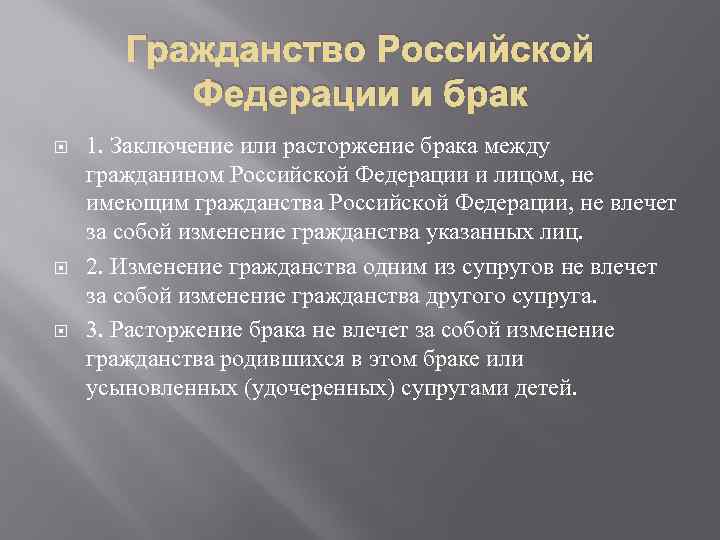 Гражданство Российской Федерации и брак

1. Заключение или расторжение брака между гражданином Российской Федерации и лицом, не имеющим гражданства Российской Федерации, не влечет за собой изменение гражданства указанных лиц.

2. Изменение гражданства одним из супругов не влечет за собой изменение гражданства другого супруга.

3. Расторжение брака не влечет за собой изменение гражданства родившихся в этом браке или усыновленных (удочеренных) супругами детей.